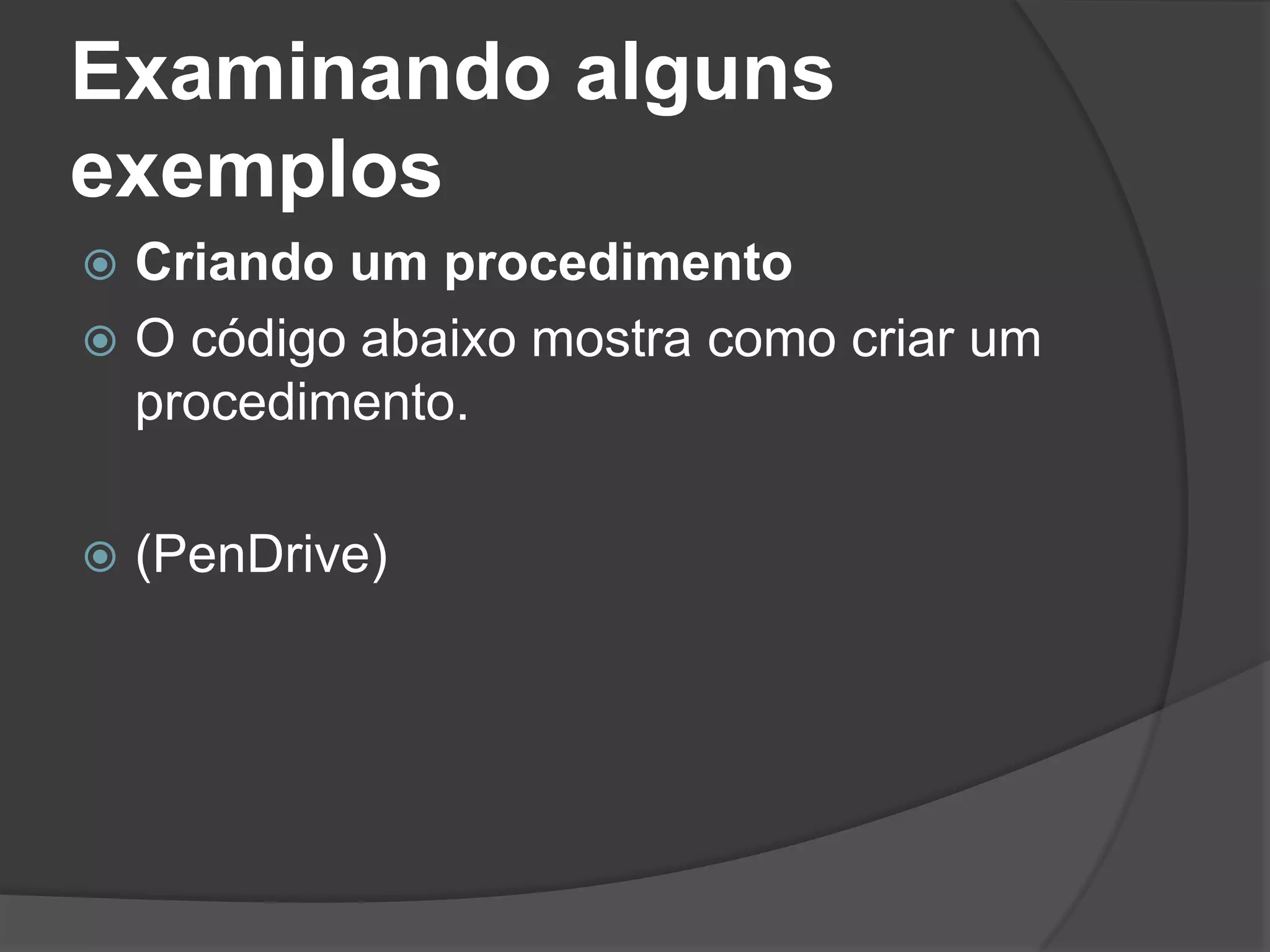 Examinando alguns exemplos

Criando um procedimento

O código abaixo mostra como criar um procedimento.

(PenDrive)